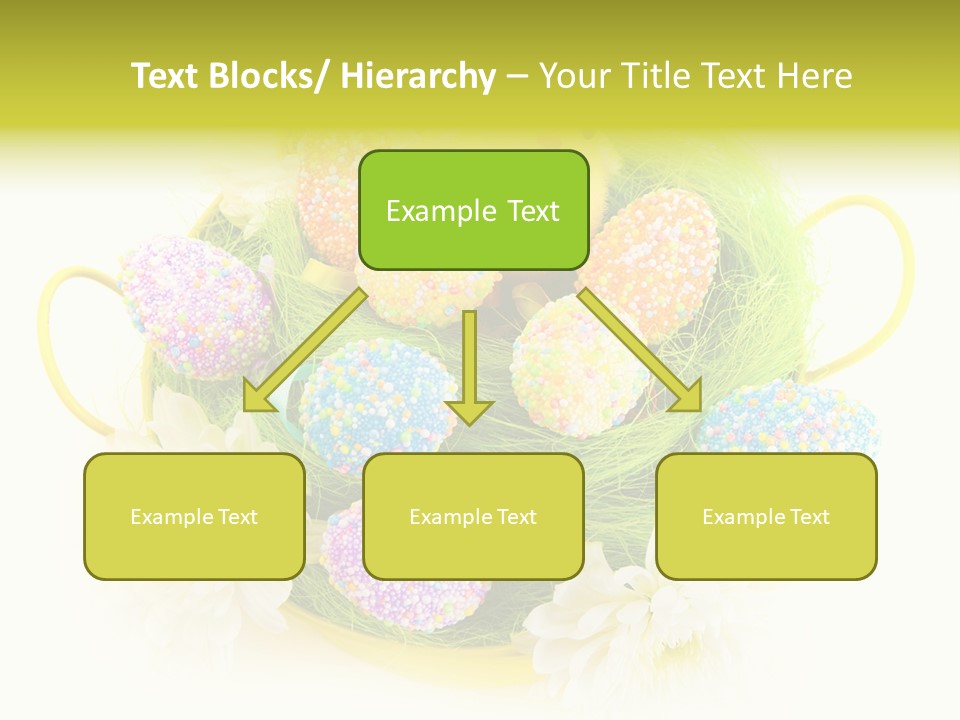 Text Blocks/ Hierarchy – Your Title Text Here

Example Text

Example Text

Example Text

Example Text